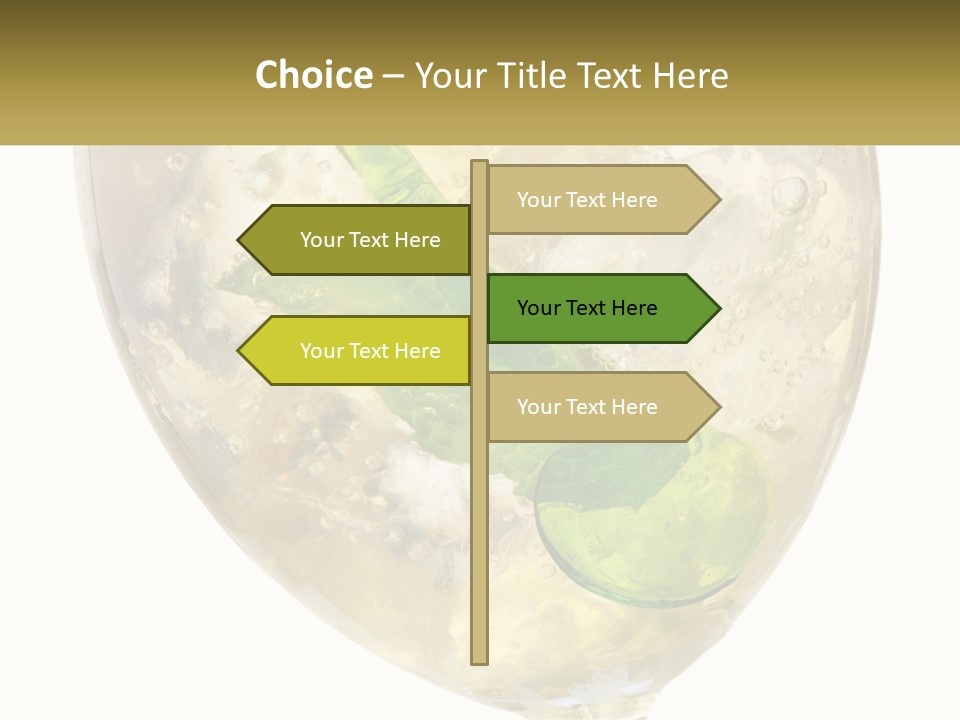 Choice – Your Title Text Here

Your Text Here

Your Text Here

Your Text Here

Your Text Here

Your Text Here